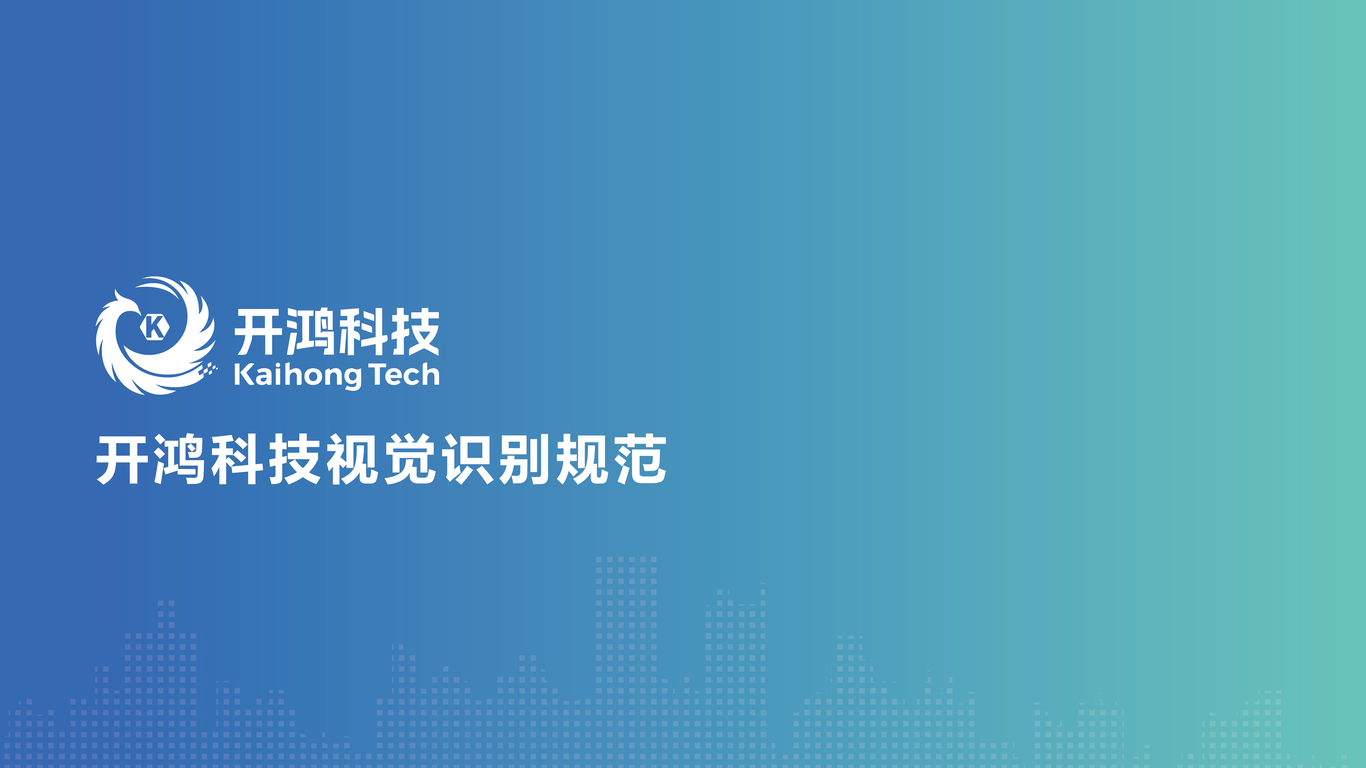 K

开鸿科技
Kaihong Tech

开鸿科技视觉识别规范